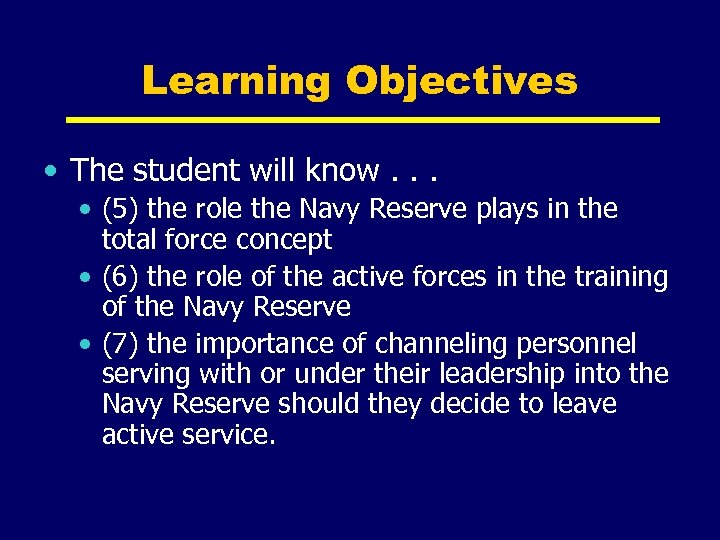 Learning Objectives

• The student will know . . .
• (5) the role the Navy Reserve plays in the total force concept
• (6) the role of the active forces in the training of the Navy Reserve
• (7) the importance of channeling personnel serving with or under their leadership into the Navy Reserve should they decide to leave active service.